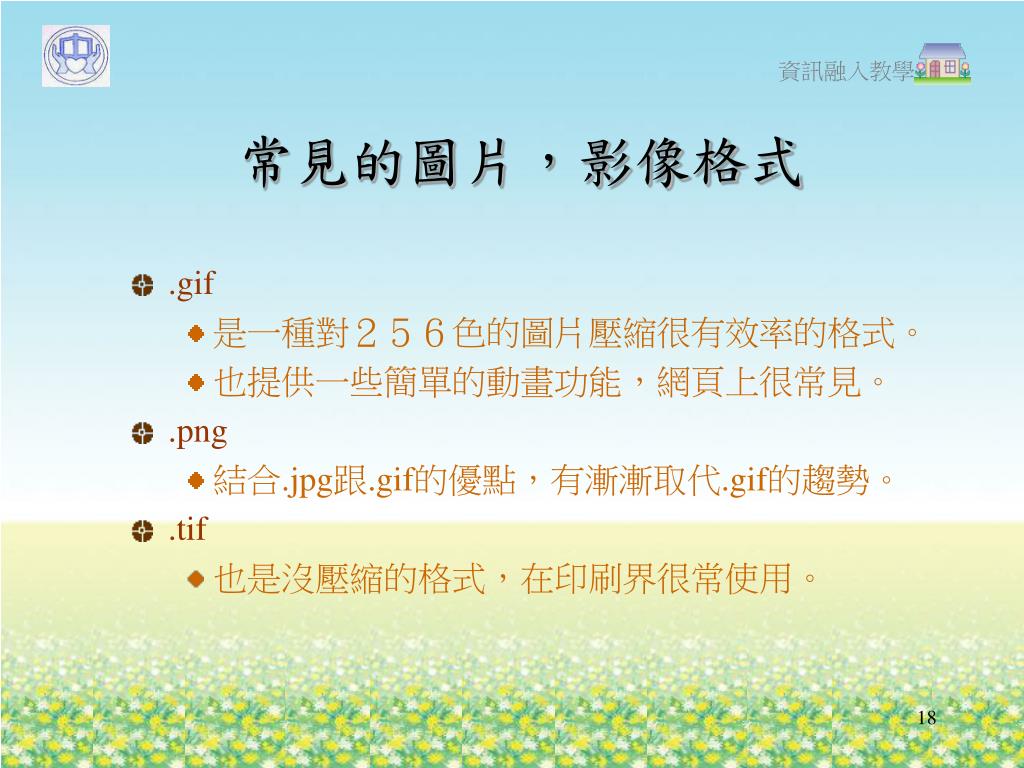 資訊融入教學

常見的圖片，影像格式

.gif

是一種對２５６色的圖片壓縮很有效率的格式。

也提供一些簡單的動畫功能，網頁上很常見。

.png

結合.jpg跟.gif的優點，有漸漸取代.gif的趨勢。

.tif

也是沒壓縮的格式，在印刷界很常使用。

18